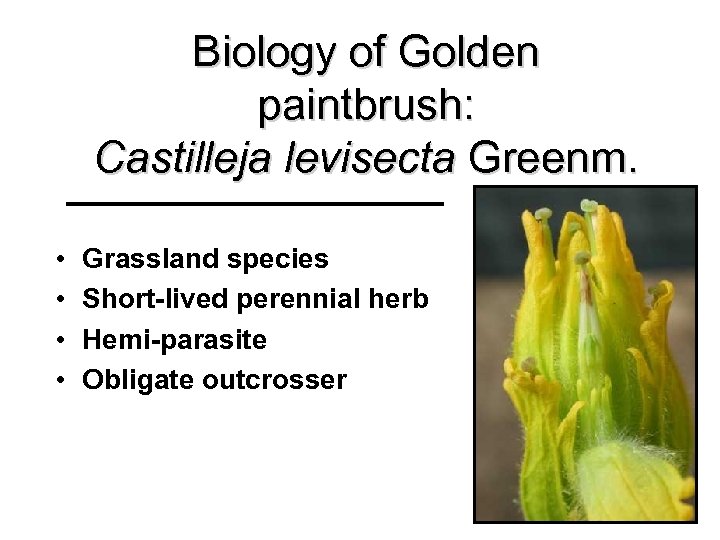 Biology of Golden paintbrush: Castilleja levisecta Greenm.

• Grassland species
• Short-lived perennial herb
• Hemi-parasite
• Obligate outcrosser